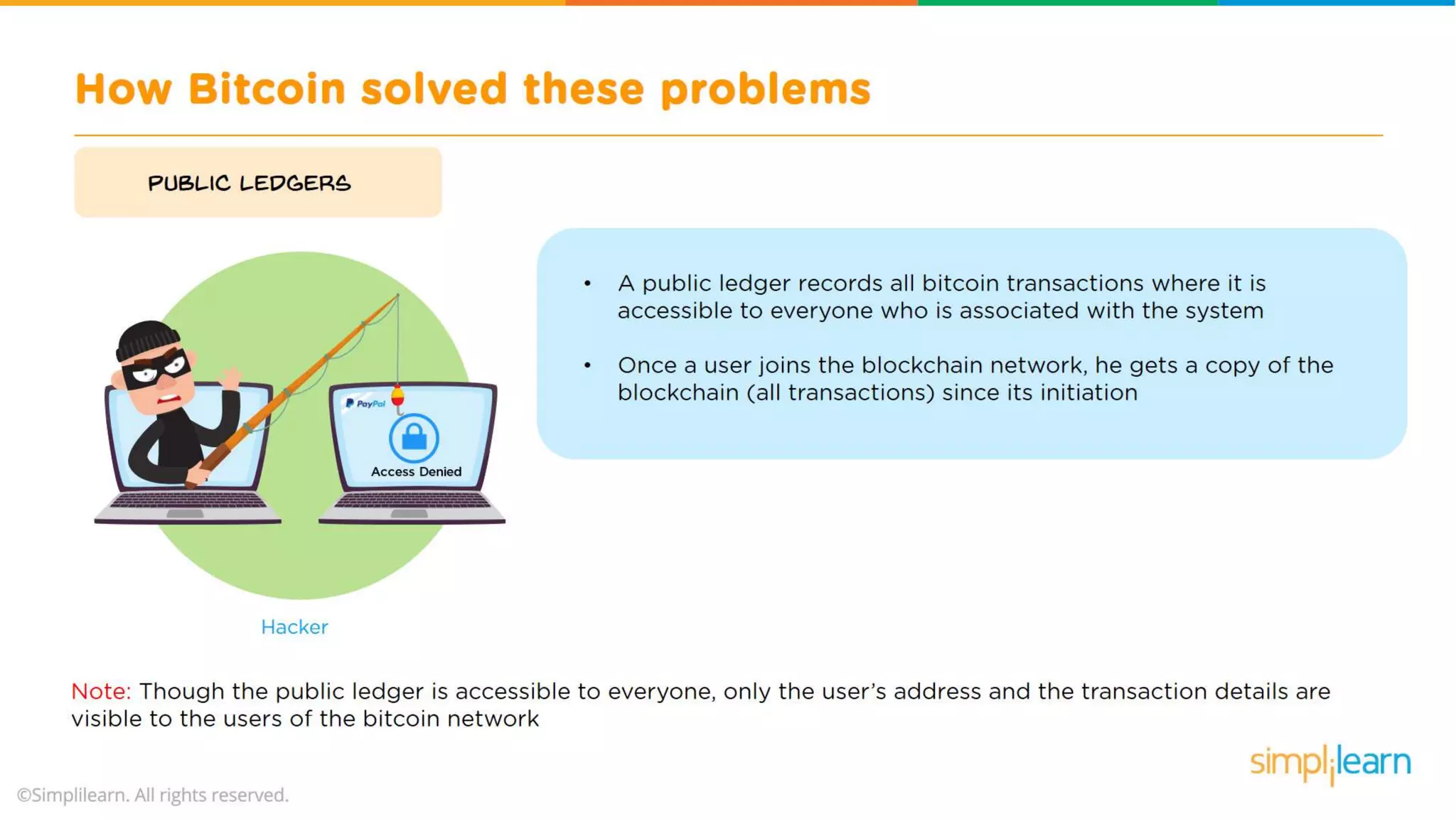 How Bitcoin solved these problems

PUBLIC LEDGERS

PayPal

Access Denied

Hacker

• A public ledger records all bitcoin transactions where it is accessible to everyone who is associated with the system

• Once a user joins the blockchain network, he gets a copy of the blockchain (all transactions) since its initiation

Note: Though the public ledger is accessible to everyone, only the user's address and the transaction details are visible to the users of the bitcoin network

simplilearn

©Simplilearn. All rights reserved.